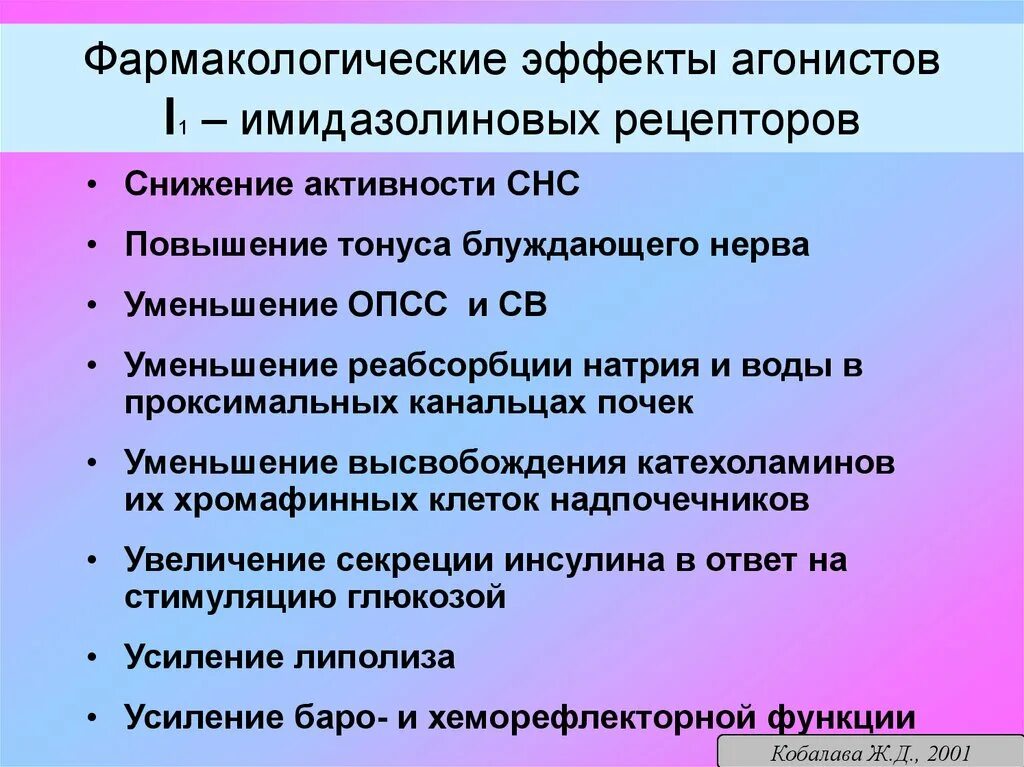 Фармакологические эффекты агонистов $I_1$ – имидазолиновых рецепторов

• Снижение активности СНС
• Повышение тонуса блуждающего нерва
• Уменьшение ОПСС и СВ
• Уменьшение реабсорбции натрия и воды в проксимальных канальцах почек
• Уменьшение высвобождения катехоламинов их хромафинных клеток надпочечников
• Увеличение секреции инсулина в ответ на стимуляцию глюкозой
• Усиление липолиза
• Усиление баро- и хеморефлекторной функции

Кобалава Ж.Д., 2001